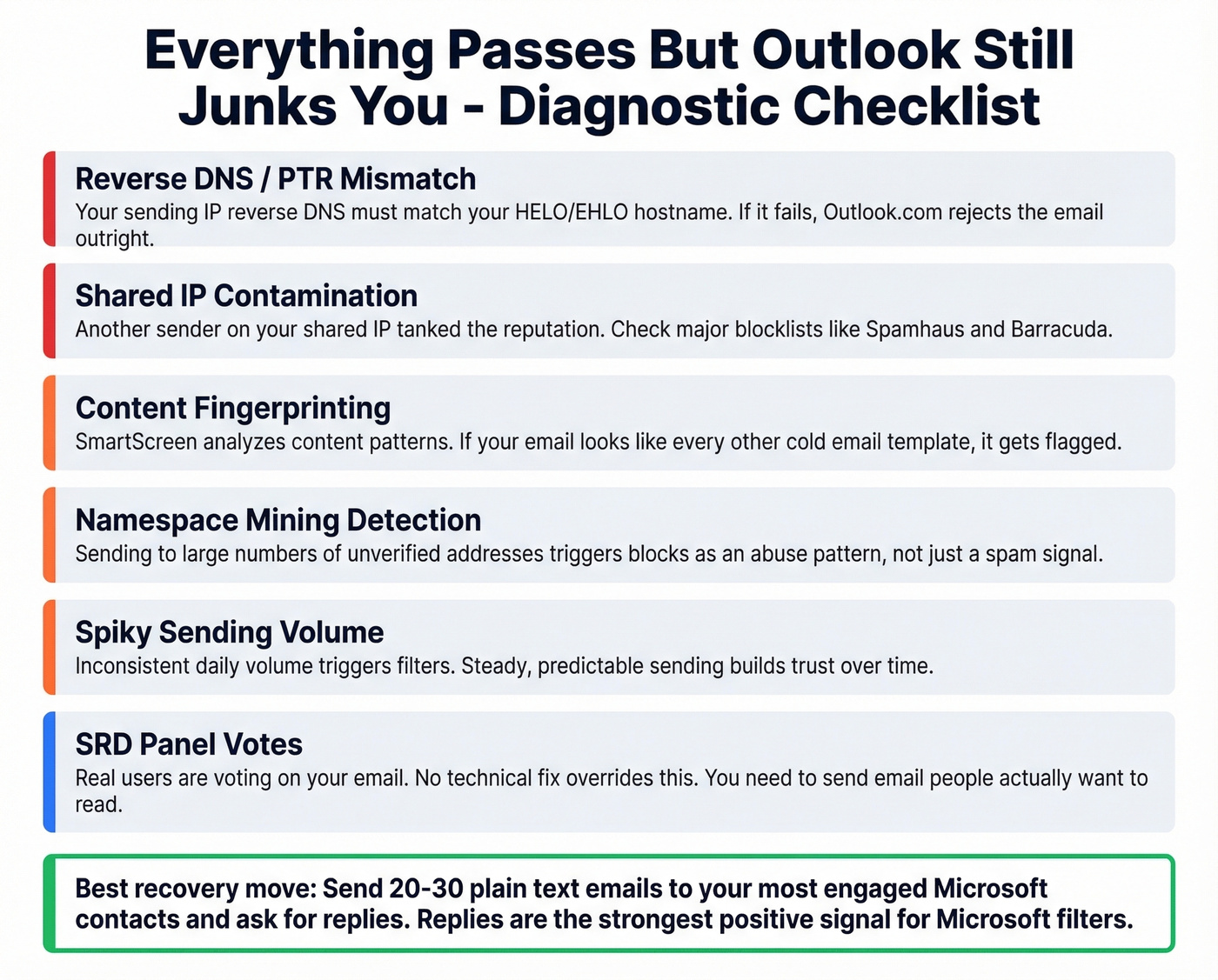 Everything Passes But Outlook Still Junks You - Diagnostic Checklist

Reverse DNS / PTR Mismatch
Your sending IP reverse DNS must match your HELO/EHLO hostname. If it fails, Outlook.com rejects the email outright.

Shared IP Contamination
Another sender on your shared IP tanked the reputation. Check major blocklists like Spamhaus and Barracuda.

Content Fingerprinting
SmartScreen analyzes content patterns. If your email looks like every other cold email template, it gets flagged.

Namespace Mining Detection
Sending to large numbers of unverified addresses triggers blocks as an abuse pattern, not just a spam signal.

Spiky Sending Volume
Inconsistent daily volume triggers filters. Steady, predictable sending builds trust over time.

SRD Panel Votes
Real users are voting on your email. No technical fix overrides this. You need to send email people actually want to read.

Best recovery move: Send 20-30 plain text emails to your most engaged Microsoft contacts and ask for replies. Replies are the strongest positive signal for Microsoft filters.